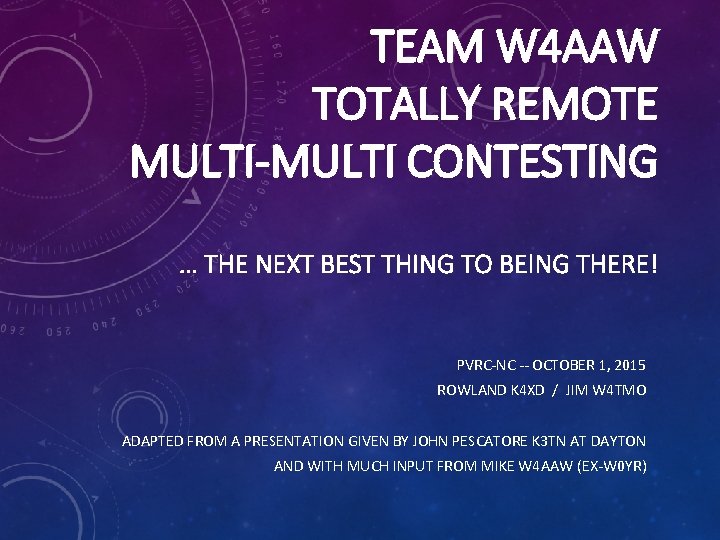 TEAM W4AAW
TOTALLY REMOTE
MULTI-MULTI CONTESTING

… THE NEXT BEST THING TO BEING THERE!

PVRC-NC -- OCTOBER 1, 2015
ROWLAND K4XD / JIM W4TMO

ADAPTED FROM A PRESENTATION GIVEN BY JOHN PESCATORE K3TN AT DAYTON
AND WITH MUCH INPUT FROM MIKE W4AAW (EX-W0YR)